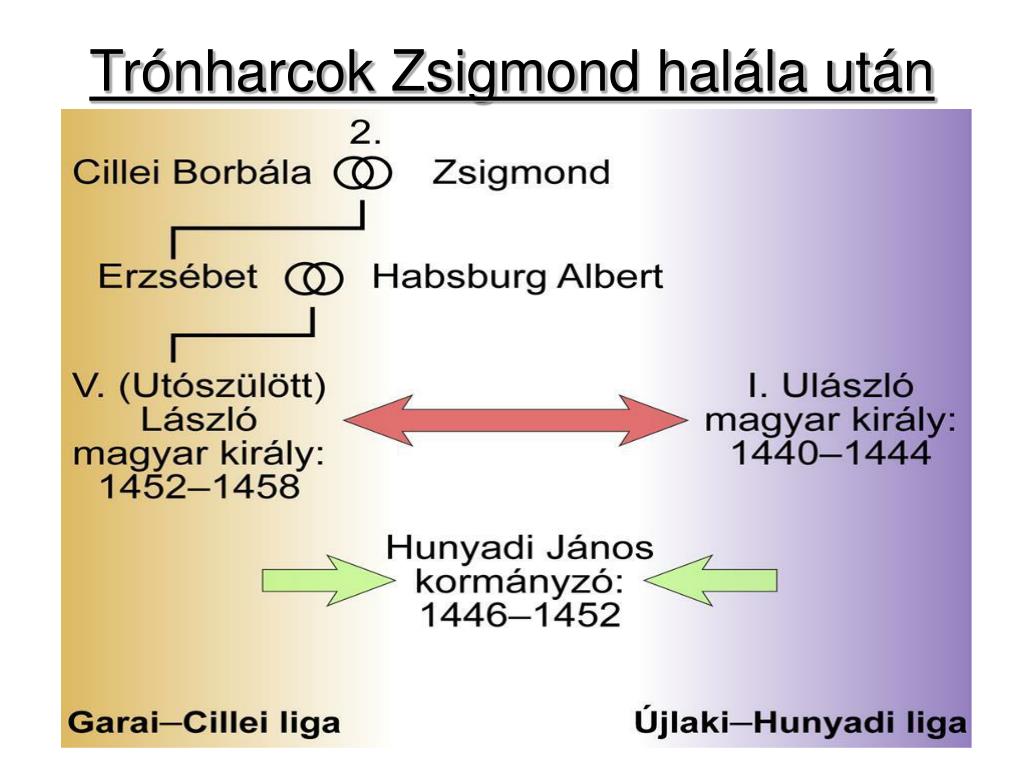 Trónharcok Zsigmond halála után

2.
Cillei Borbála Zsigmond

Erzsébet Habsburg Albert

V. (Utószülött) László magyar király: 1452–1458

I. Ulászló magyar király: 1440–1444

Hunyadi János kormányzó: 1446–1452

Garai–Cillei liga

Újlaki–Hunyadi liga